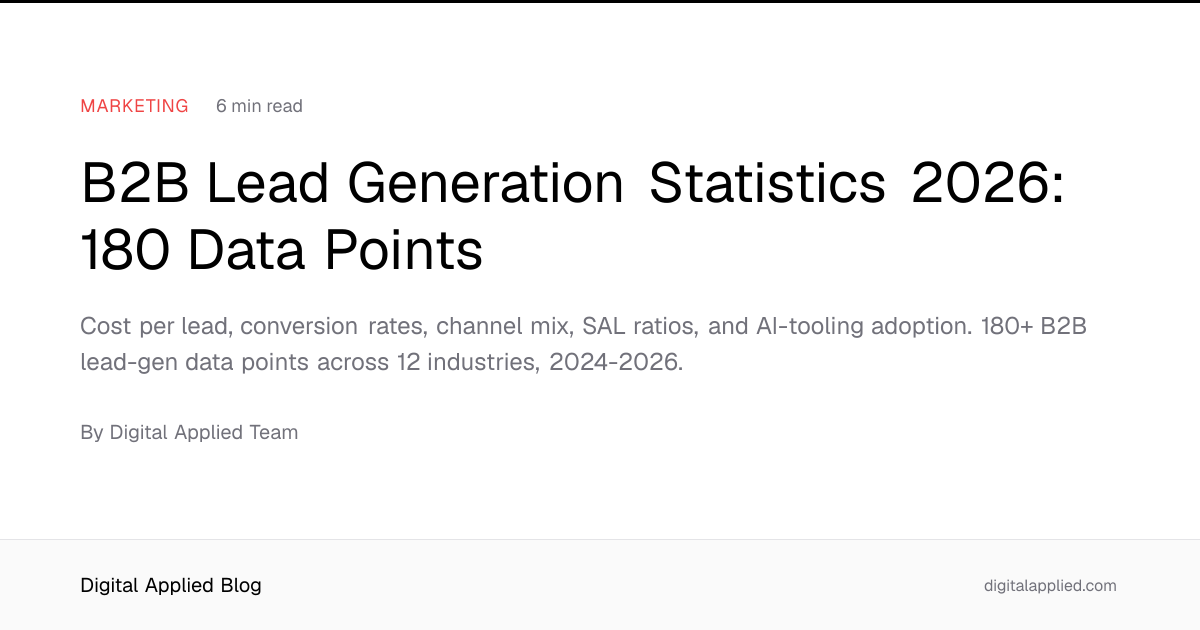 MARKETING 6 min read

B2B Lead Generation Statistics 2026: 180 Data Points

Cost per lead, conversion rates, channel mix, SAL ratios, and AI-tooling adoption. 180+ B2B lead-gen data points across 12 industries, 2024-2026.

By Digital Applied Team

Digital Applied Blog

digitalapplied.com